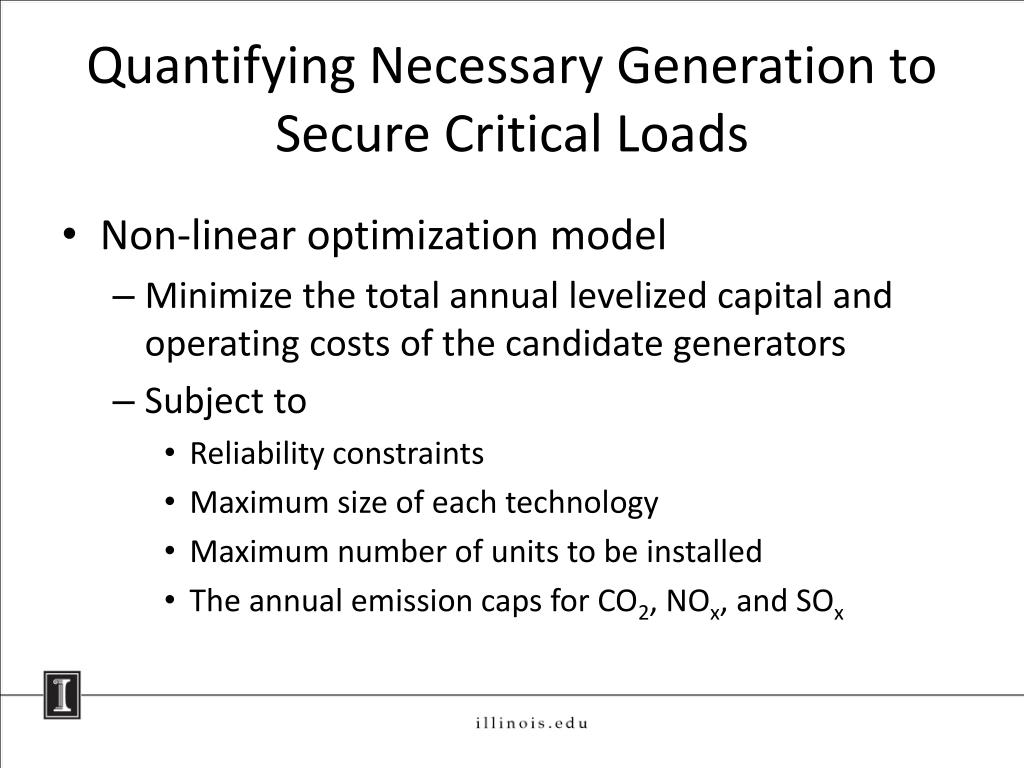 Quantifying Necessary Generation to Secure Critical Loads

• Non-linear optimization model
– Minimize the total annual levelized capital and operating costs of the candidate generators
– Subject to
• Reliability constraints
• Maximum size of each technology
• Maximum number of units to be installed
• The annual emission caps for $CO_2$, $NO_x$, and $SO_x$

I

illinois.edu